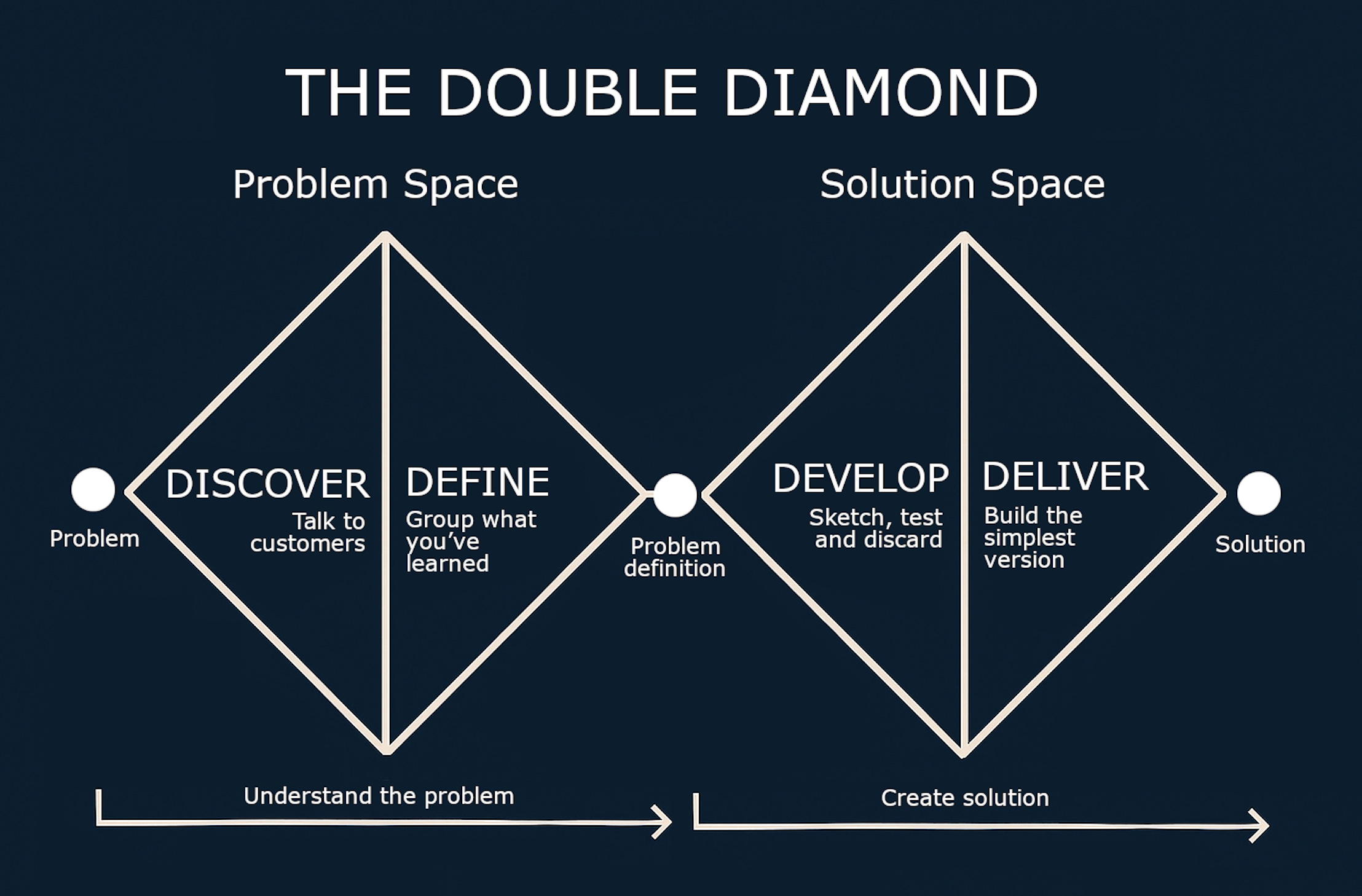 THE DOUBLE DIAMOND

Problem Space

Solution Space

Problem

DISCOVER
Talk to customers

DEFINE
Group what you've learned

Problem definition

DEVELOP
Sketch, test and discard

DELIVER
Build the simplest version

Solution

Understand the problem

Create solution